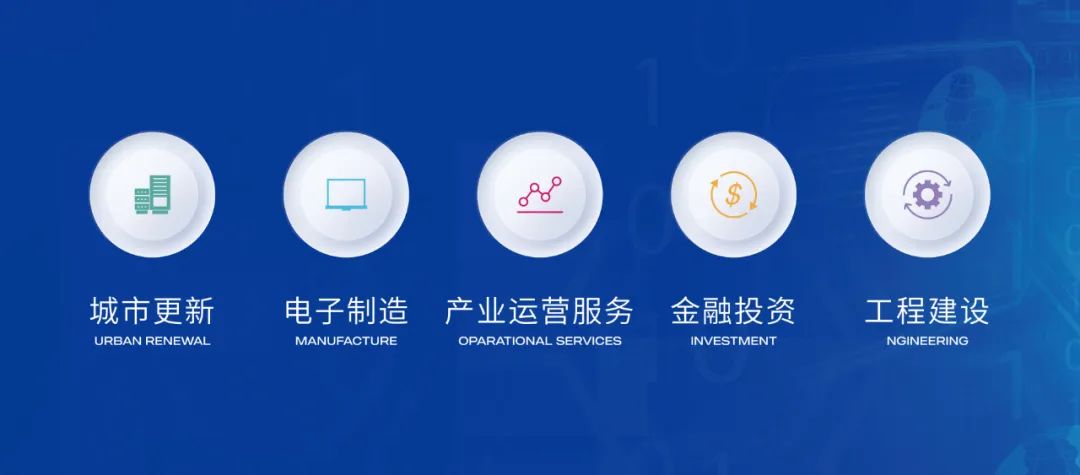 城市更新
URBAN RENEWAL

电子制造
MANUFACTURE

产业运营服务
OPARATIONAL SERVICES

金融投资
INVESTMENT

工程建设
NGINEERING